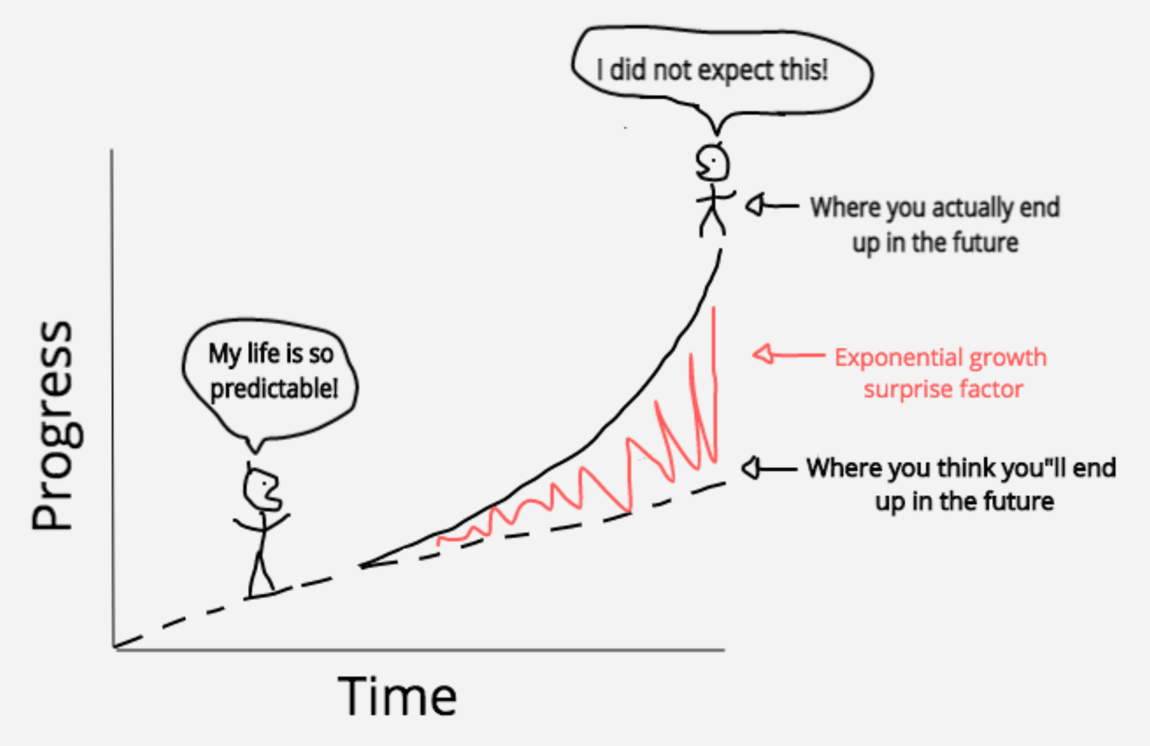 I did not expect this!

Where you actually end up in the future

My life is so predictable!

Exponential growth surprise factor

Where you think you"ll end up in the future

Progress

Time